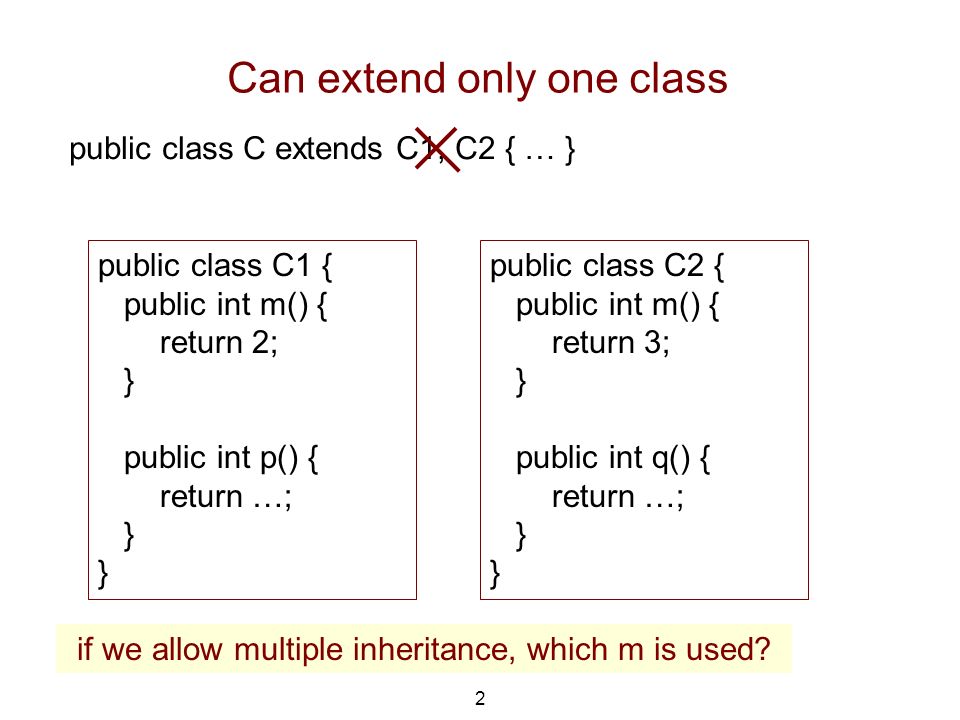 Can extend only one class

public class C extends C1, C2 { … }

public class C1 {
  public int m() {
    return 2;
  }

  public int p() {
    return …;
  }
}

public class C2 {
  public int m() {
    return 3;
  }

  public int q() {
    return …;
  }
}

if we allow multiple inheritance, which m is used?

2